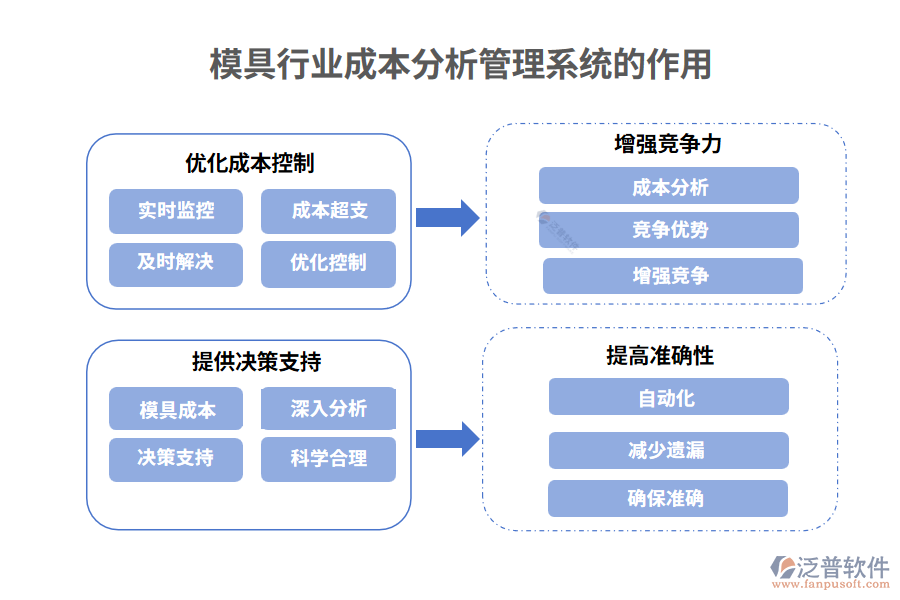 模具行业成本分析管理系统的作用

优化成本控制

实时监控

成本超支

及时解决

优化控制

增强竞争力

成本分析

竞争优势

增强竞争

提供决策支持

模具成本

深入分析

决策支持

科学合理

提高准确性

自动化

减少遗漏

确保准确

泛普软件
www.fanpusoft.com